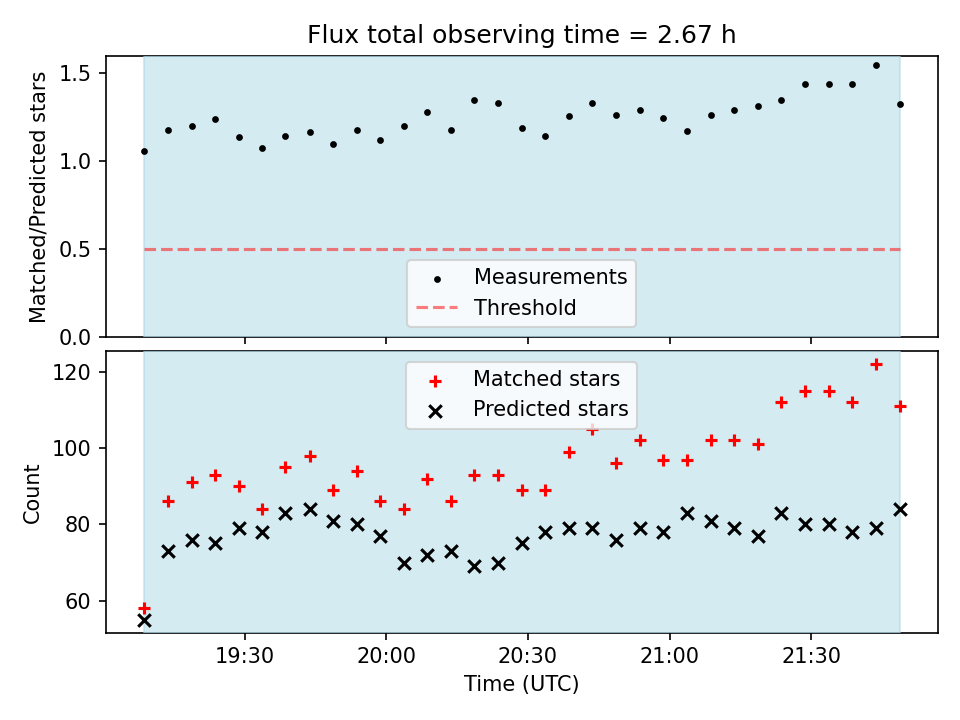 Flux total observing time = 2.67 h

Matched/Predicted stars

1.5
1.0
0.5
0.0

Measurements
Threshold

Count

120
100
80
60

Matched stars
Predicted stars

19:30
20:00
20:30
21:00
21:30

Time (UTC)